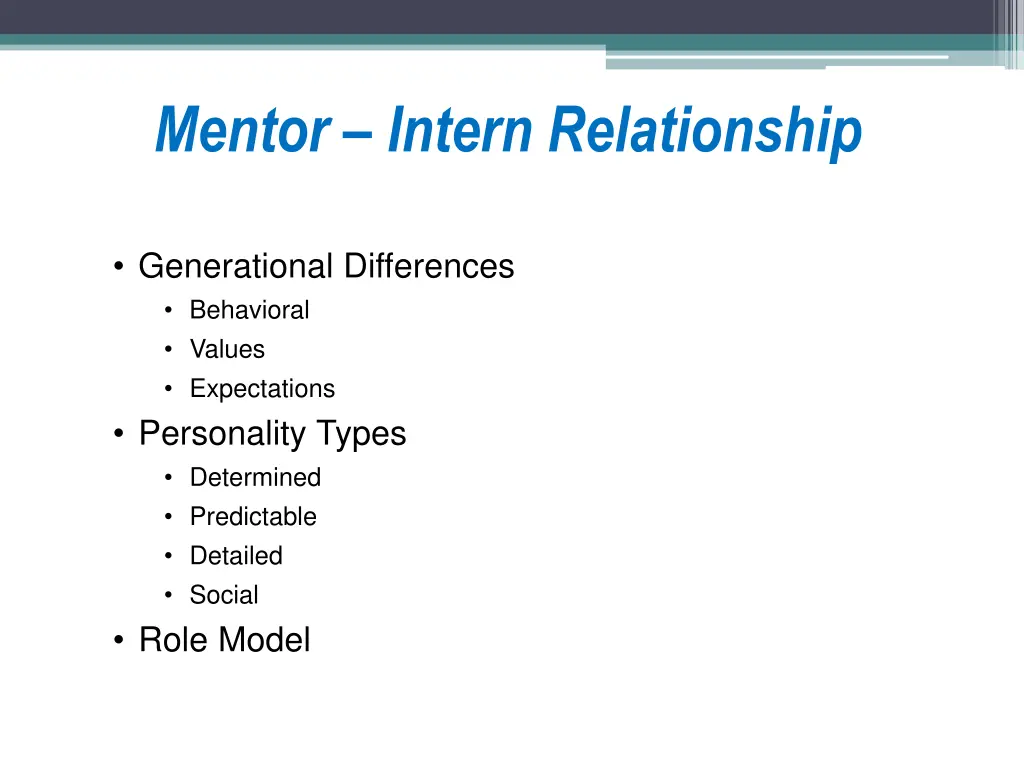 Mentor – Intern Relationship

• Generational Differences
  • Behavioral
  • Values
  • Expectations
• Personality Types
  • Determined
  • Predictable
  • Detailed
  • Social
• Role Model